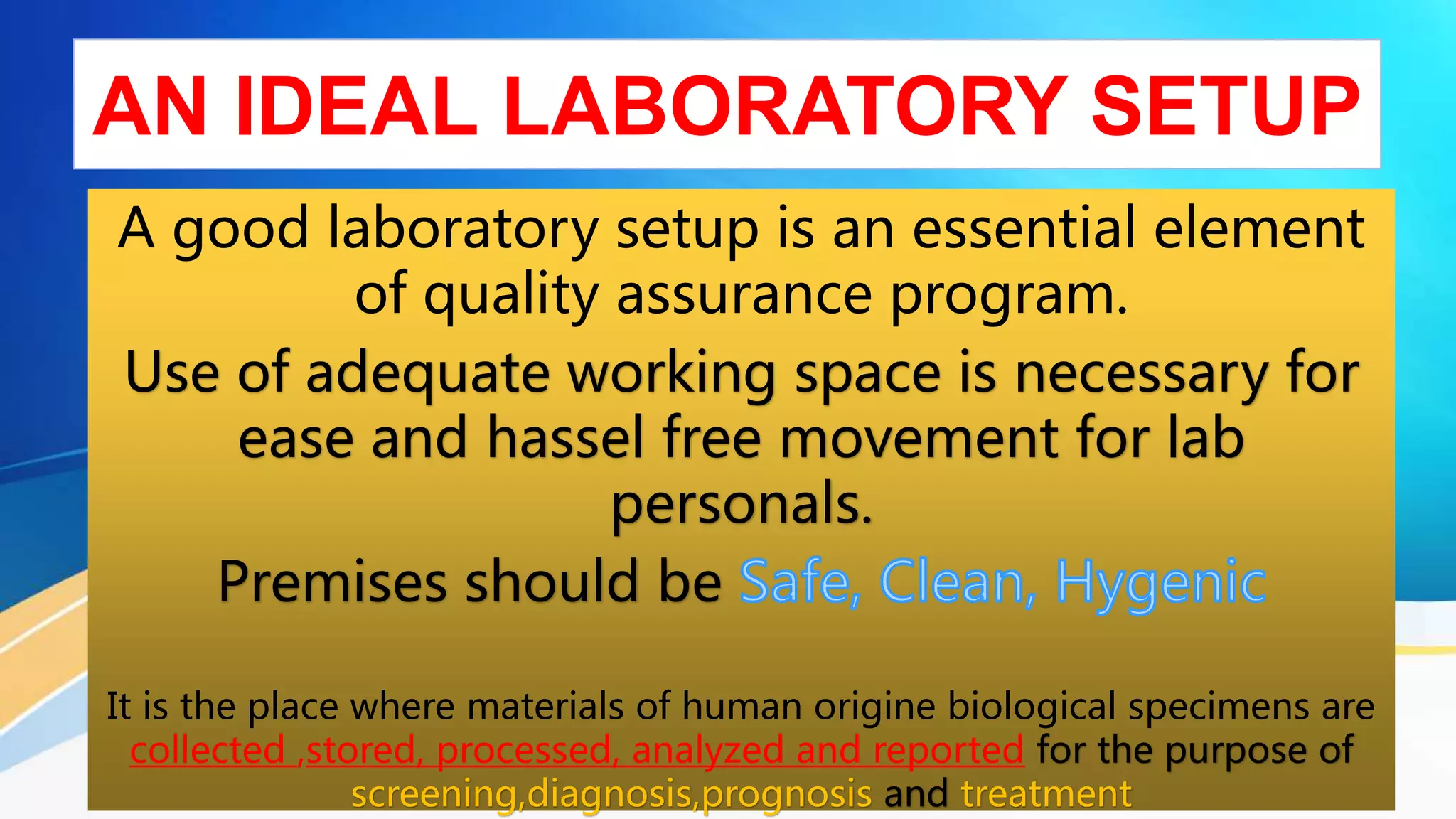 AN IDEAL LABORATORY SETUP

A good laboratory setup is an essential element of quality assurance program.

Use of adequate working space is necessary for ease and hassel free movement for lab personals.

Premises should be Safe, Clean, Hygenic

It is the place where materials of human origine biological specimens are collected ,stored, processed, analyzed and reported for the purpose of screening,diagnosis,prognosis and treatment